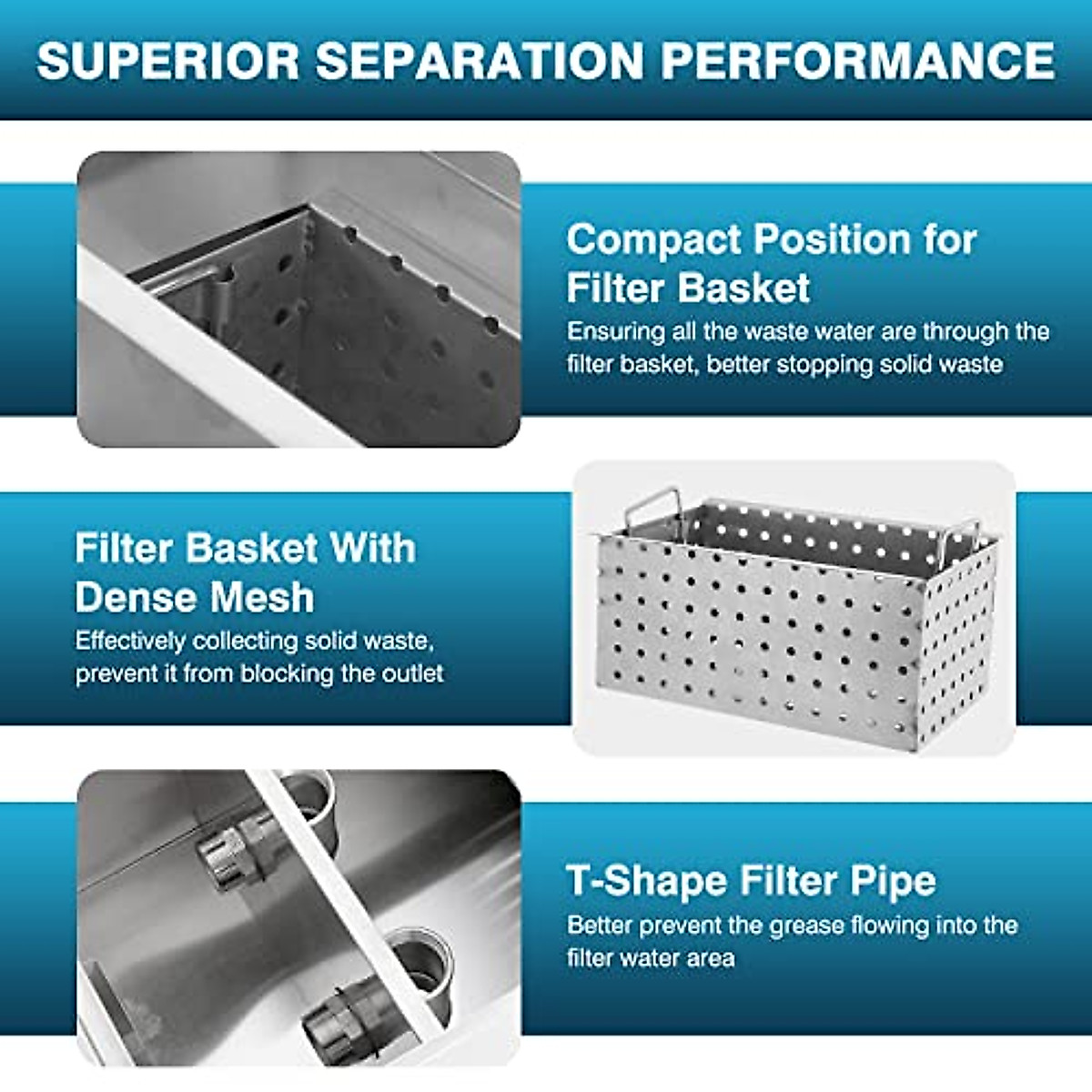 SUPERIOR SEPARATION PERFORMANCE

Compact Position for Filter Basket
Ensuring all the waste water are through the filter basket, better stopping solid waste

Filter Basket With Dense Mesh
Effectively collecting solid waste, prevent it from blocking the outlet

T-Shape Filter Pipe
Better prevent the grease flowing into the filter water area